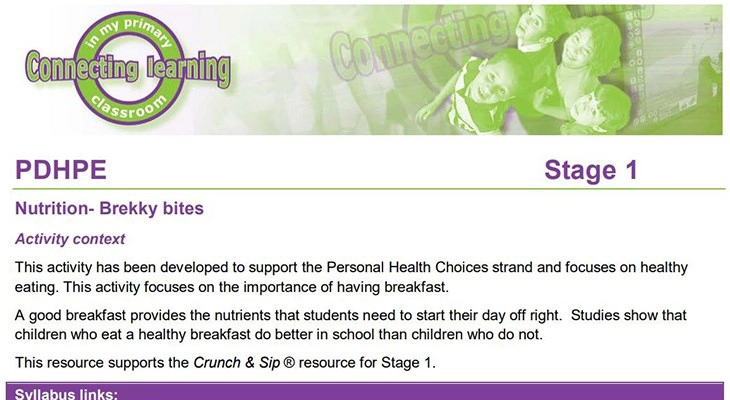 in my primary
Connecting learning
classroom

Connecting

PDHPE

Stage 1

Nutrition- Brekky bites

Activity context

This activity has been developed to support the Personal Health Choices strand and focuses on healthy eating. This activity focuses on the importance of having breakfast.

A good breakfast provides the nutrients that students need to start their day off right. Studies show that children who eat a healthy breakfast do better in school than children who do not.

This resource supports the Crunch & Sip ® resource for Stage 1.

Syllabus links: